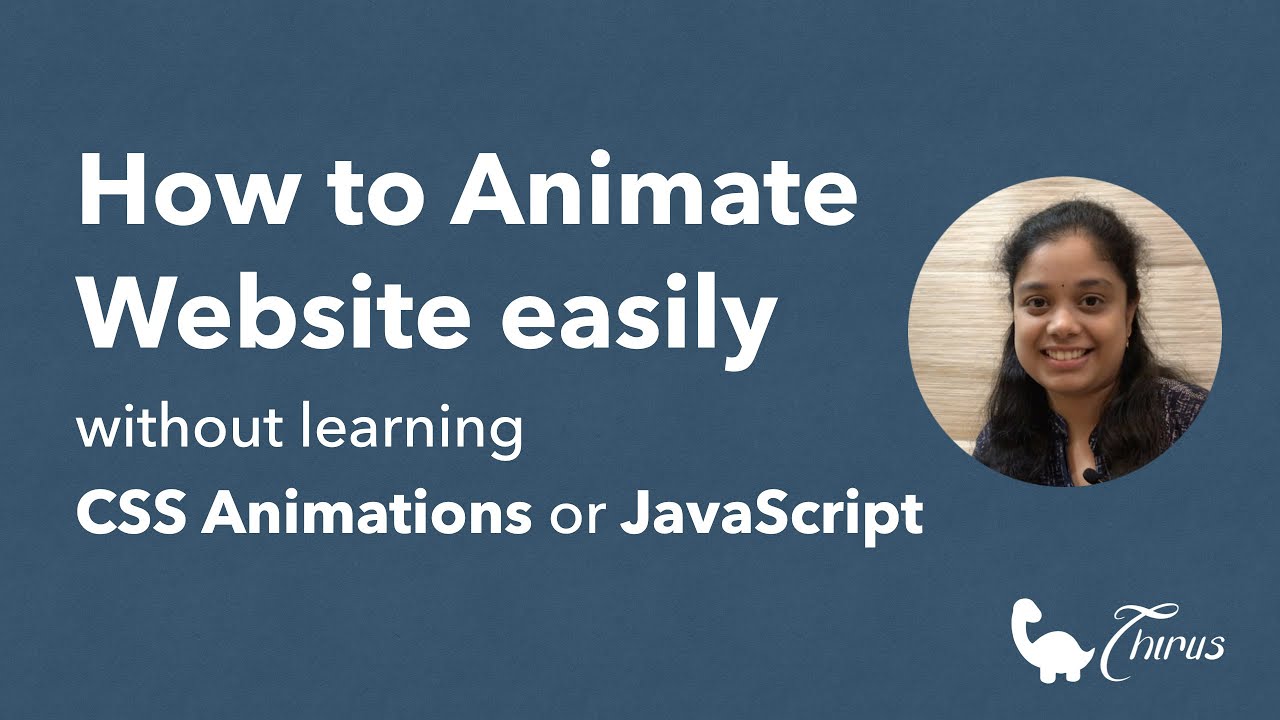 How to Animate Website easily

without learning
CSS Animations or JavaScript

Thirus